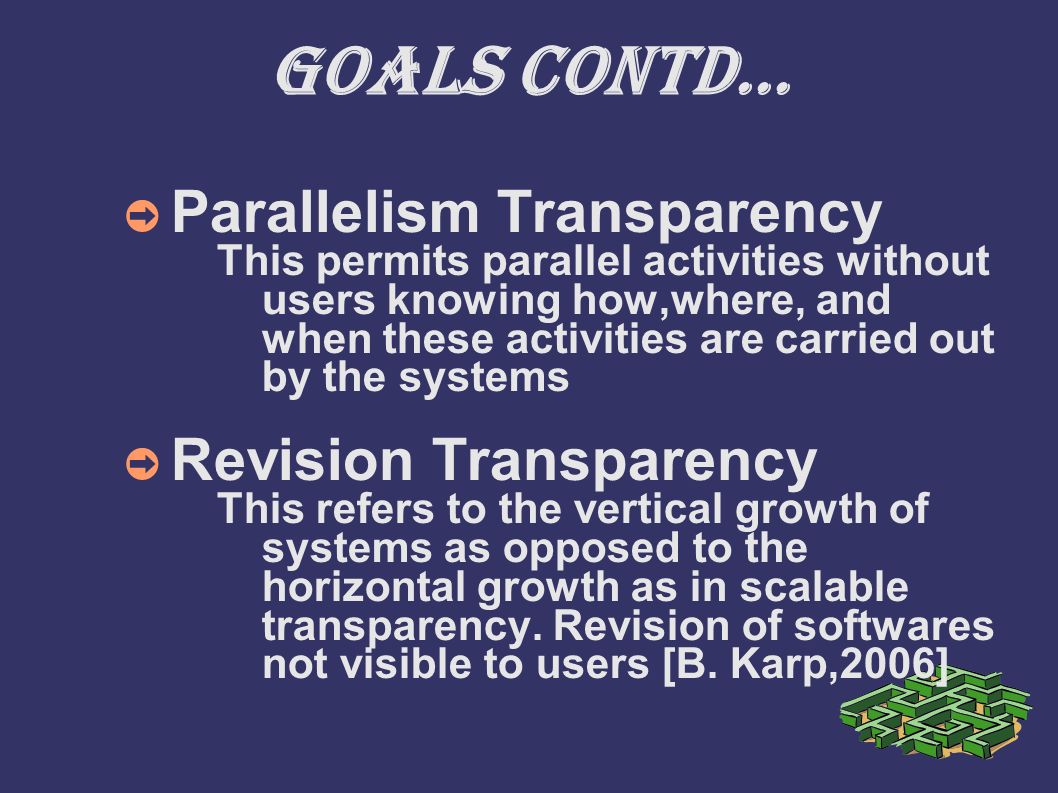 GOALS CONTD...

Parallelism Transparency
This permits parallel activities without users knowing how,where, and when these activities are carried out by the systems

Revision Transparency
This refers to the vertical growth of systems as opposed to the horizontal growth as in scalable transparency. Revision of softwares not visible to users [B. Karp,2006]